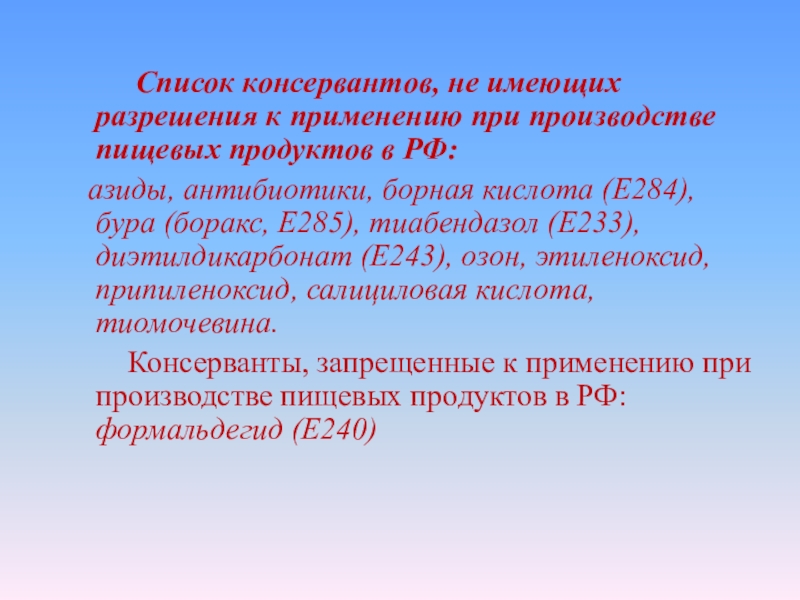 Список консервантов, не имеющих разрешения к применению при производстве пищевых продуктов в РФ:

азиды, антибиотики, борная кислота (Е284), бура (боракс, Е285), тиабендазол (Е233), диэтилдикарбонат (Е243), озон, этиленоксид, припиленоксид, салициловая кислота, тиомочевина.

Консерванты, запрещенные к применению при производстве пищевых продуктов в РФ: формальдегид (Е240)